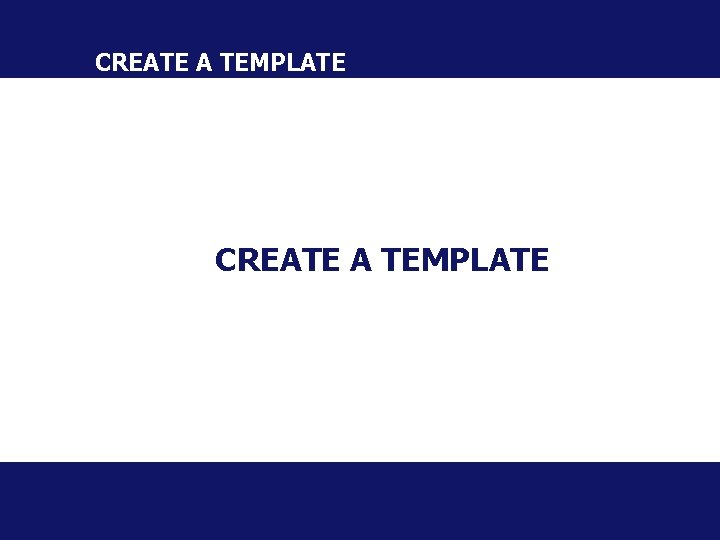 CREATE A TEMPLATE

CREATE A TEMPLATE